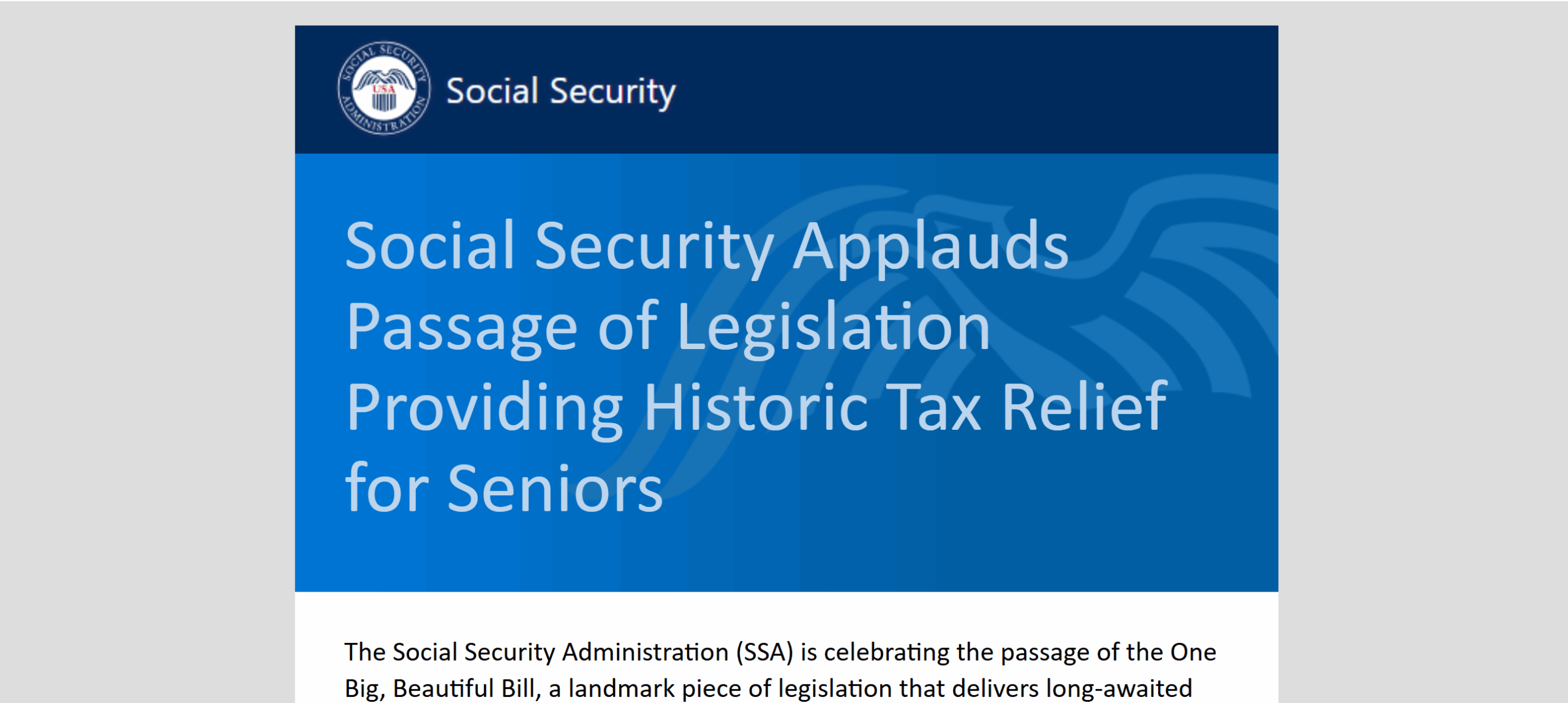 SOCIAL SECURITY ADMINISTRATION USA

Social Security

Social Security Applauds Passage of Legislation Providing Historic Tax Relief for Seniors

The Social Security Administration (SSA) is celebrating the passage of the One Big, Beautiful Bill, a landmark piece of legislation that delivers long-awaited